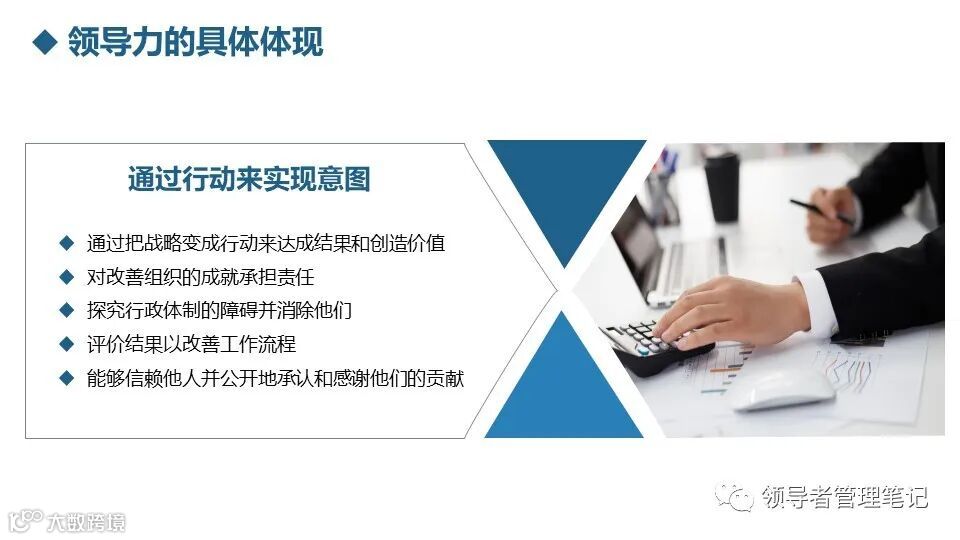 ◆ 领导力的具体体现

通过行动来实现意图

◆ 通过把战略变成行动来达成结果和创造价值
◆ 对改善组织的成就承担责任
◆ 探究行政体制的障碍并消除他们
◆ 评价结果以改善工作流程
◆ 能够信赖他人并公开地承认和感谢他们的贡献

领导者管理笔记

大数跨境